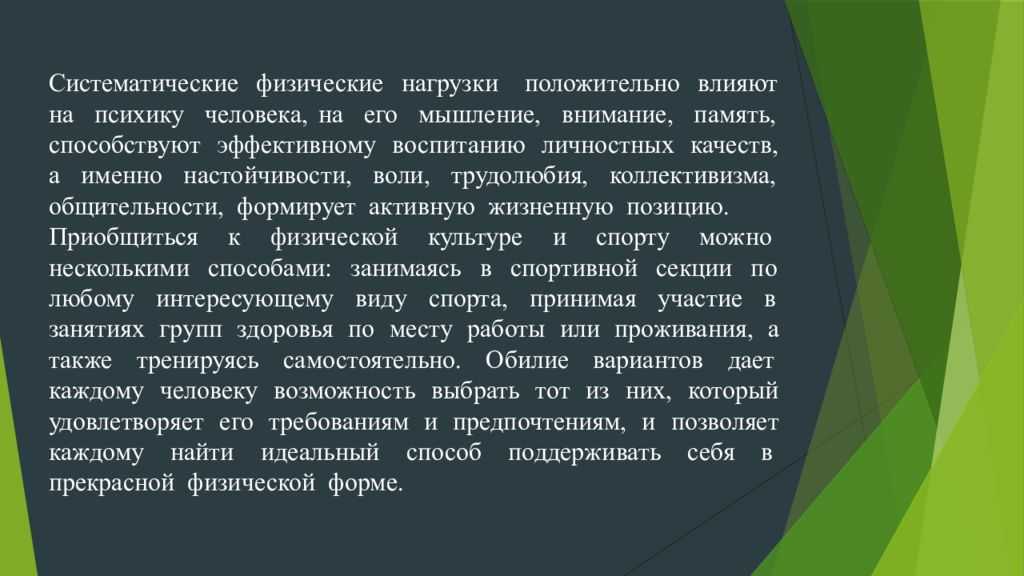 Систематические физические нагрузки положительно влияют на психику человека, на его мышление, внимание, память, способствуют эффективному воспитанию личностных качеств, а именно настойчивости, воли, трудолюбия, коллективизма, общительности, формирует активную жизненную позицию.
Приобщиться к физической культуре и спорту можно несколькими способами: занимаясь в спортивной секции по любому интересующему виду спорта, принимая участие в занятиях групп здоровья по месту работы или проживания, а также тренируясь самостоятельно. Обилие вариантов дает каждому человеку возможность выбрать тот из них, который удовлетворяет его требованиям и предпочтениям, и позволяет каждому найти идеальный способ поддерживать себя в прекрасной физической форме.